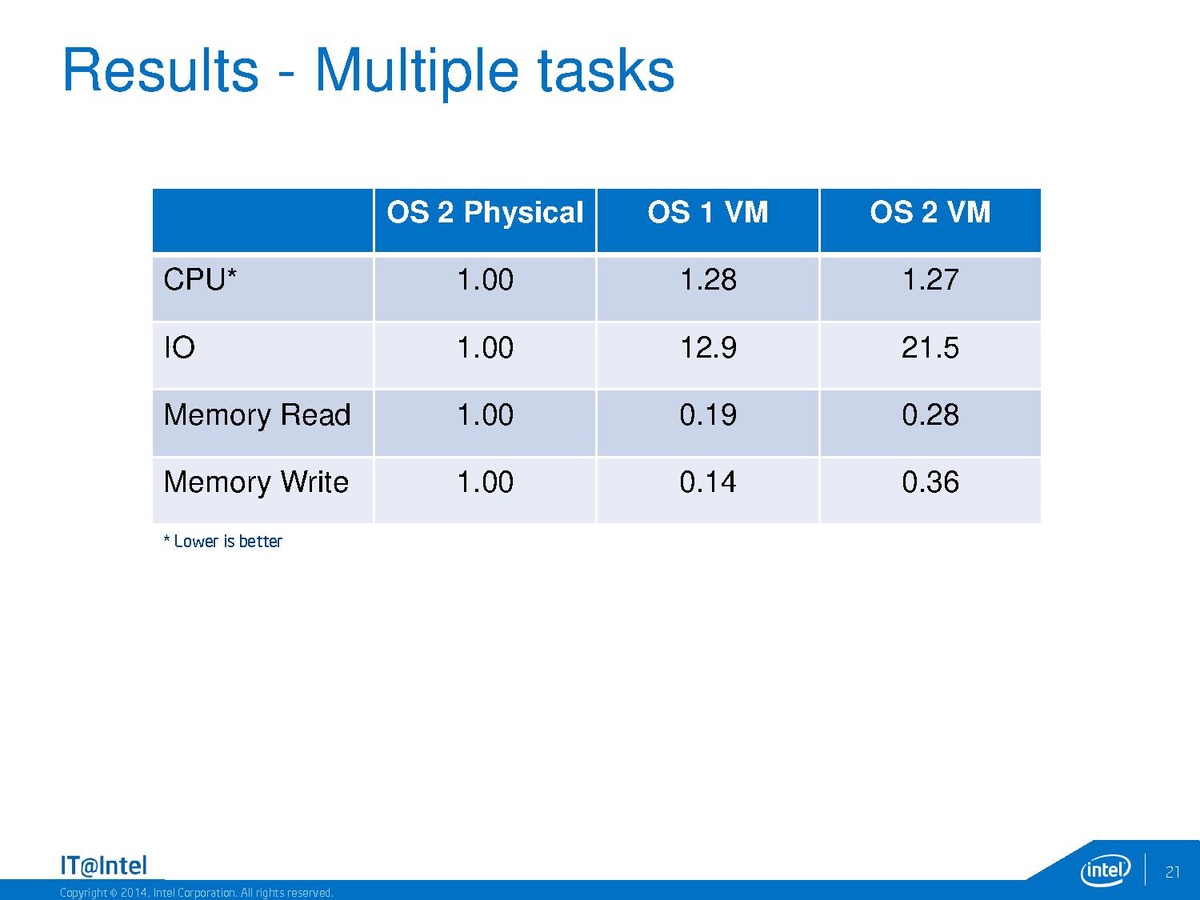 Results - Multiple tasks

| | OS 2 Physical | OS 1 VM | OS 2 VM |
|---|---|---|---|
| CPU* | 1.00 | 1.28 | 1.27 |
| IO | 1.00 | 12.9 | 21.5 |
| Memory Read | 1.00 | 0.19 | 0.28 |
| Memory Write | 1.00 | 0.14 | 0.36 |

* Lower is better

IT@Intel

Copyright © 2014, Intel Corporation. All rights reserved.

intel

21